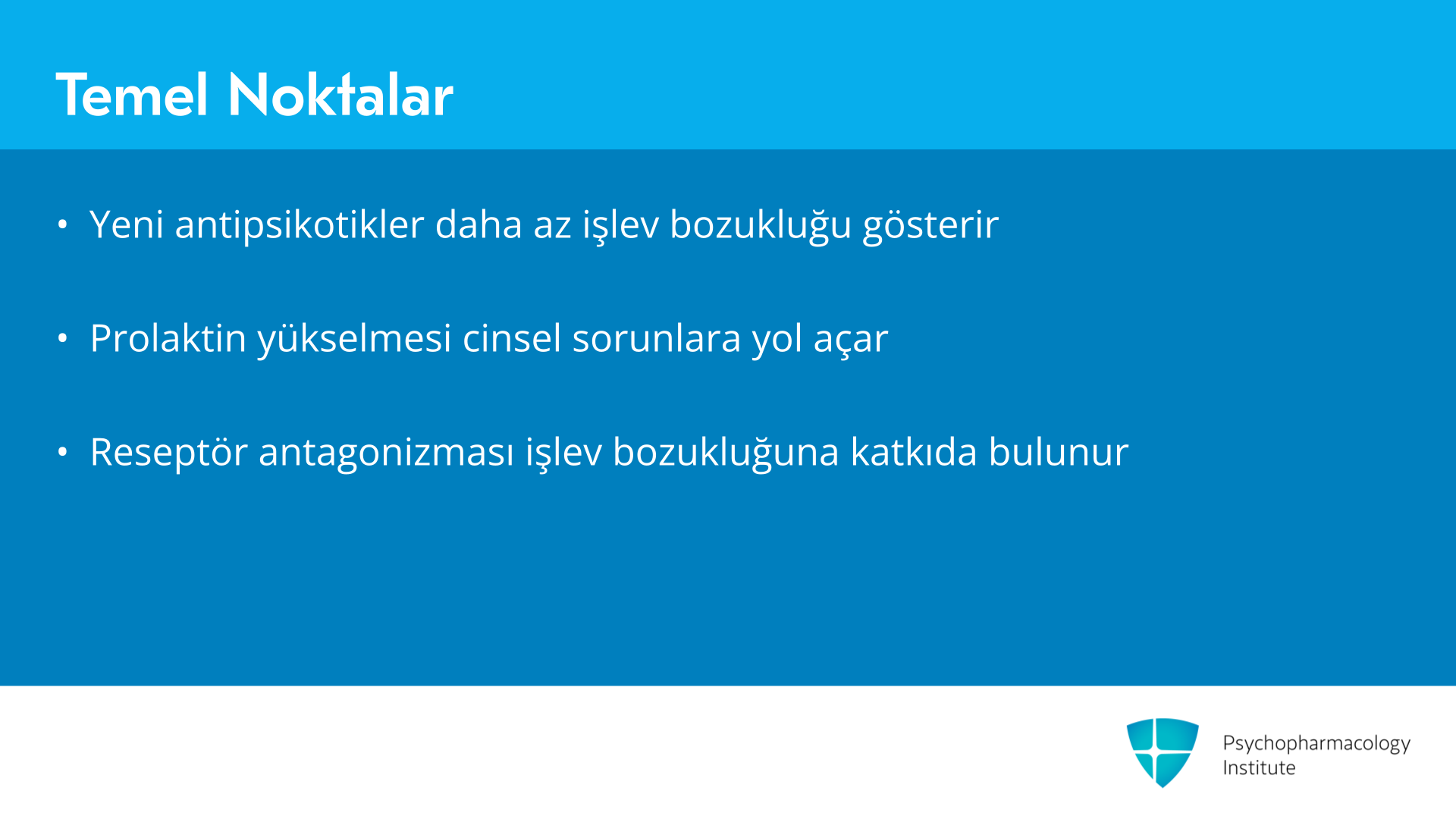 Temel Noktalar

• Yeni antipsikotikler daha az işlev bozukluğu gösterir

• Prolaktin yükselmesi cinsel sorunlara yol açar

• Reseptör antagonizması işlev bozukluğuna katkıda bulunur

Psychopharmacology Institute